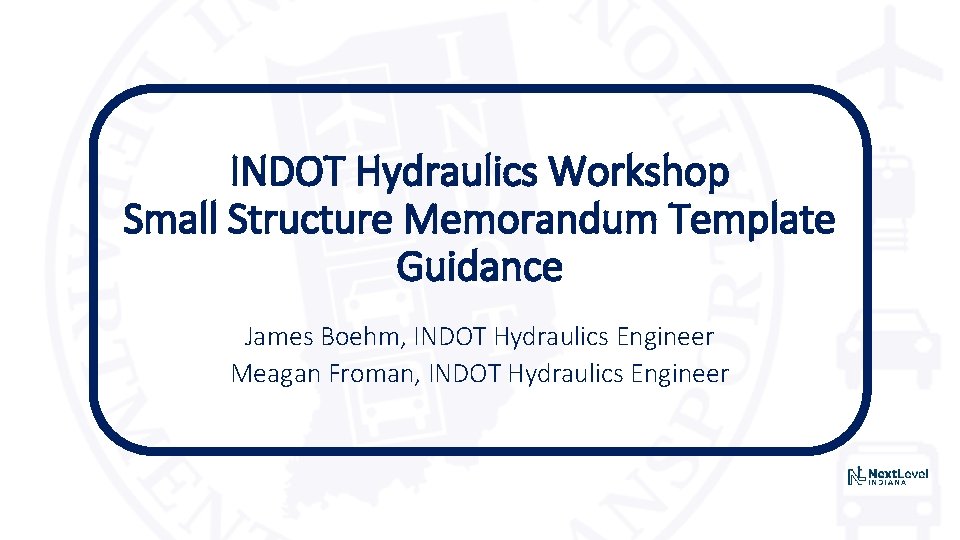 INDOT Hydraulics Workshop
Small Structure Memorandum Template Guidance

James Boehm, INDOT Hydraulics Engineer
Meagan Froman, INDOT Hydraulics Engineer

NextLevel INDIANA